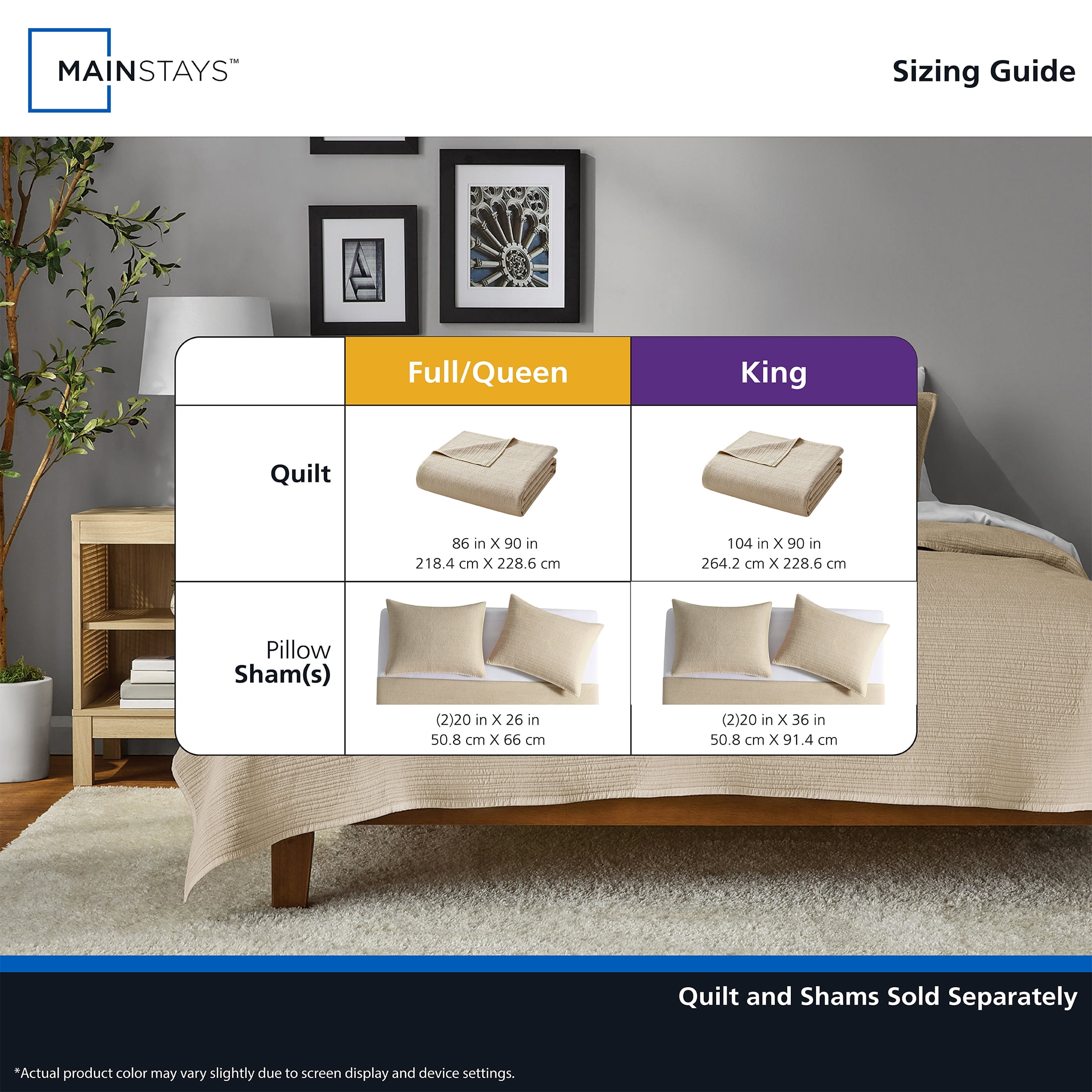 MAINSTAYS™

Sizing Guide

| | Full/Queen | King |
|---|---|---|
| Quilt | 86 in X 90 in 218.4 cm X 228.6 cm | 104 in X 90 in 264.2 cm X 228.6 cm |
| Pillow Sham(s) | (2)20 in X 26 in 50.8 cm X 66 cm | (2)20 in X 36 in 50.8 cm X 91.4 cm |

Quilt and Shams Sold Separately

*Actual product color may vary slightly due to screen display and device settings.